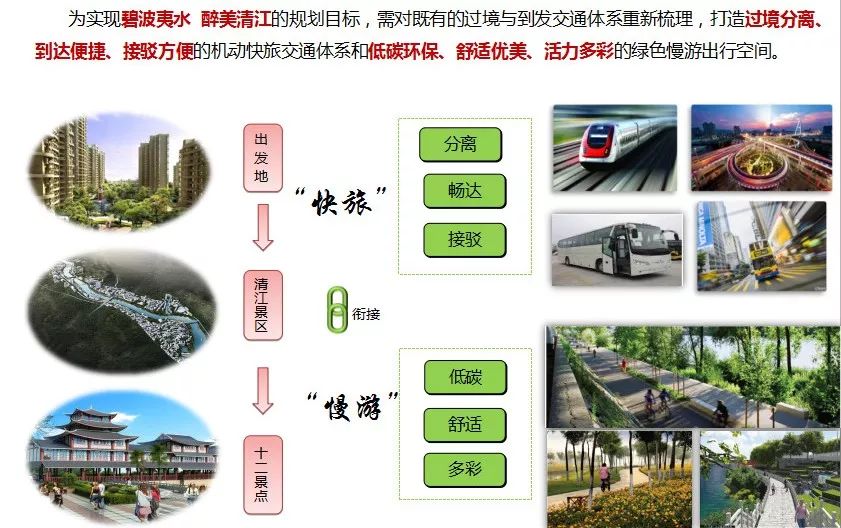 为实现碧波夷水 醉美清江的规划目标，需对既有的过境与到发交通体系重新梳理，打造过境分离、到达便捷、接驳方便的机动快旅交通体系和低碳环保、舒适优美、活力多彩的绿色慢游出行空间。

出发地

清江景区

十二景点

“快旅”

分离

畅达

接驳

衔接

“慢游”

低碳

舒适

多彩